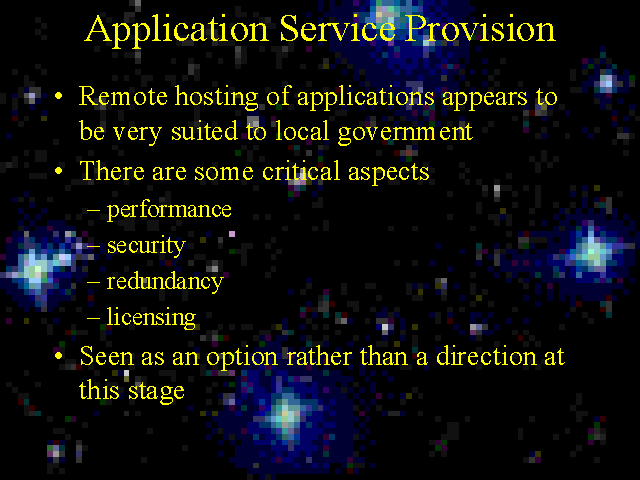 Application Service Provision

• Remote hosting of applications appears to be very suited to local government

• There are some critical aspects
– performance
– security
– redundancy
– licensing

• Seen as an option rather than a direction at this stage